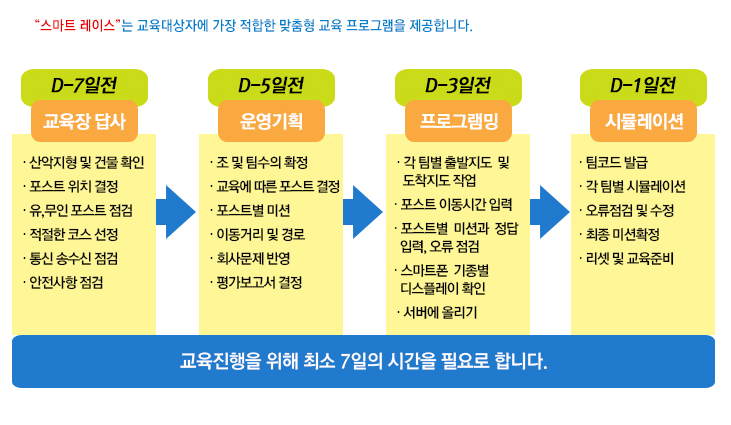 “스마트 레이스”는 교육대상자에 가장 적합한 맞춤형 교육 프로그램을 제공합니다.

D-7일전
교육장 답사
· 산악지형 및 건물 확인
· 포스트 위치 결정
· 유,무인 포스트 점검
· 적절한 코스 선정
· 통신 송수신 점검
· 안전사항 점검

D-5일전
운영기획
· 조 및 팀수의 확정
· 교육에 따른 포스트 결정
· 포스트별 미션
· 이동거리 및 경로
· 회사문제 반영
· 평가보고서 결정

D-3일전
프로그래밍
· 각 팀별 출발지도 및 도착지도 작업
· 포스트 이동시간 입력
· 포스트별 미션과 정답 입력, 오류 점검
· 스마트폰 기종별 디스플레이 확인
· 서버에 올리기

D-1일전
시뮬레이션
· 팀코드 발급
· 각 팀별 시뮬레이션
· 오류점검 및 수정
· 최종 미션확정
· 리셋 및 교육준비

교육진행을 위해 최소 7일의 시간을 필요로 합니다.